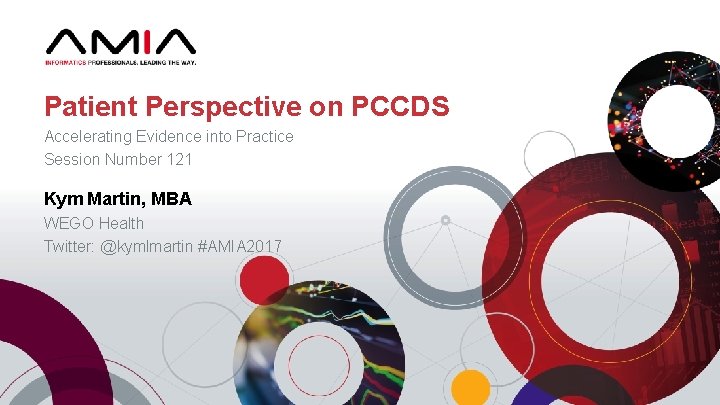 AMIA
INFORMATICS PROFESSIONALS. LEADING THE WAY.

Patient Perspective on PCCDS

Accelerating Evidence into Practice
Session Number 121

Kym Martin, MBA

WEGO Health
Twitter: @kymlmartin #AMIA2017